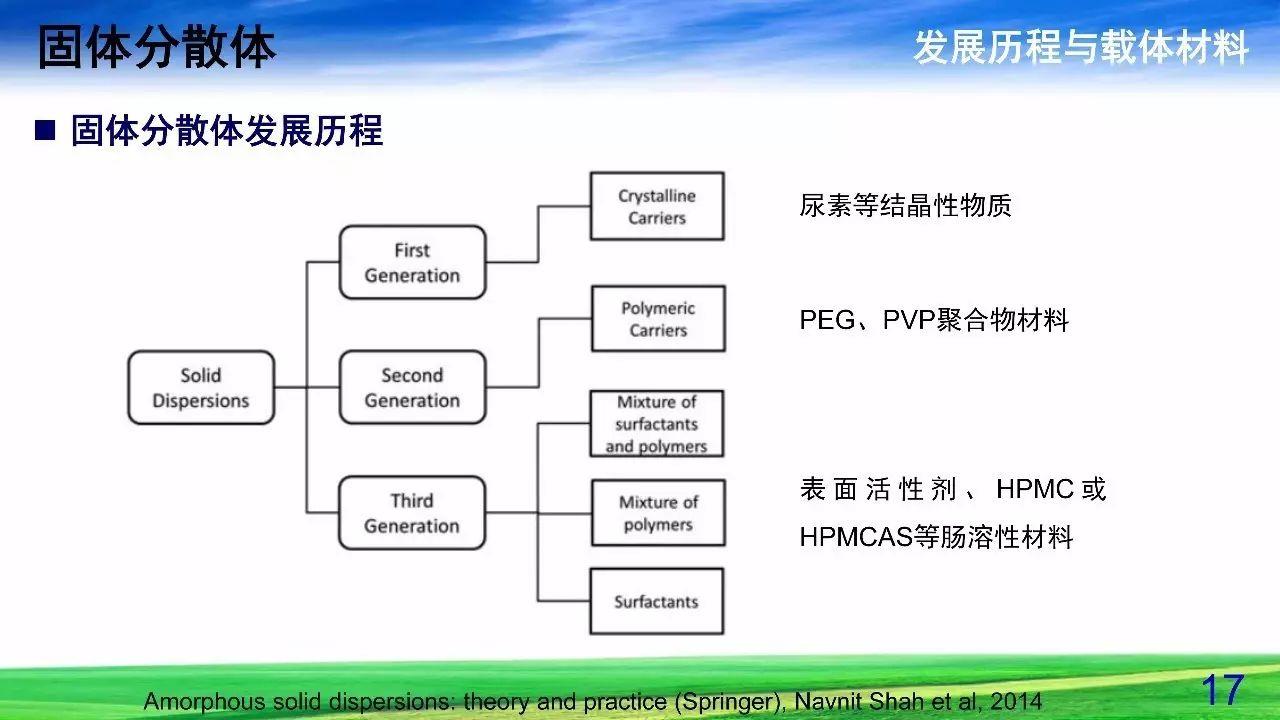 固体分散体

发展历程与载体材料

■ 固体分散体发展历程

Solid Dispersions

First Generation

Second Generation

Third Generation

Crystalline Carriers

Polymeric Carriers

Mixture of surfactants and polymers

Mixture of polymers

Surfactants

尿素等结晶性物质

PEG、PVP聚合物材料

表面活性剂、HPMC或HPMCAS等肠溶性材料

Amorphous solid dispersions: theory and practice (Springer), Navnit Shah et al, 2014

17